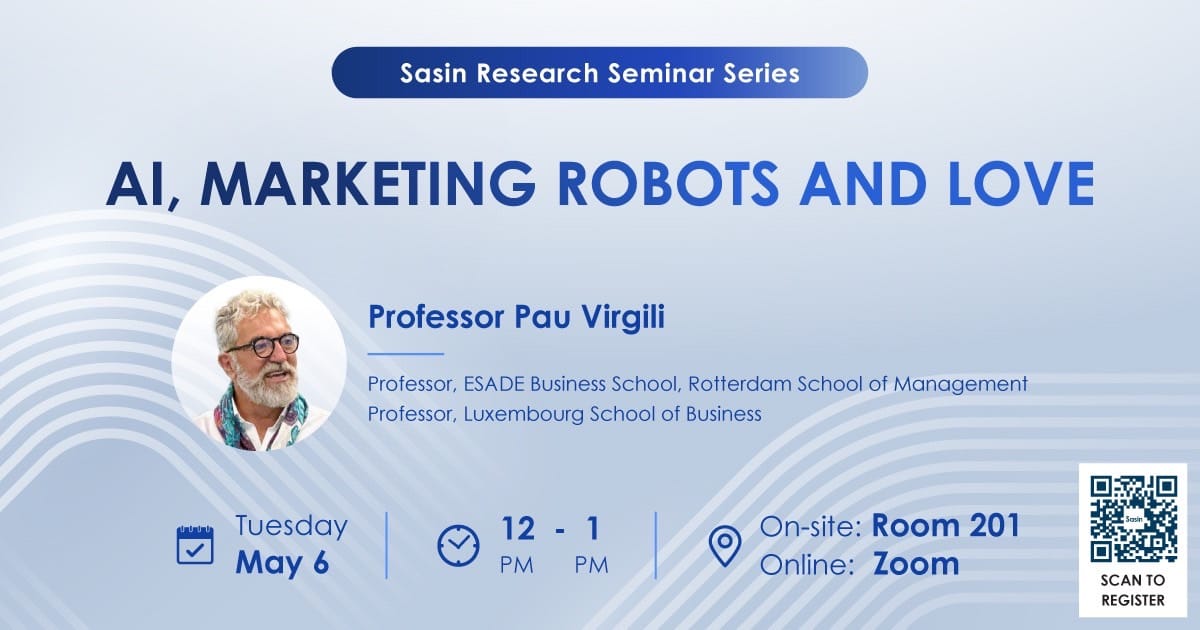 Sasin Research Seminar Series

AI, MARKETING ROBOTS AND LOVE

Professor Pau Virgili

Professor, ESADE Business School, Rotterdam School of Management
Professor, Luxembourg School of Business

Tuesday
May 6

12 - 1
PM PM

On-site: Room 201
Online: Zoom

Sasin

SCAN TO REGISTER